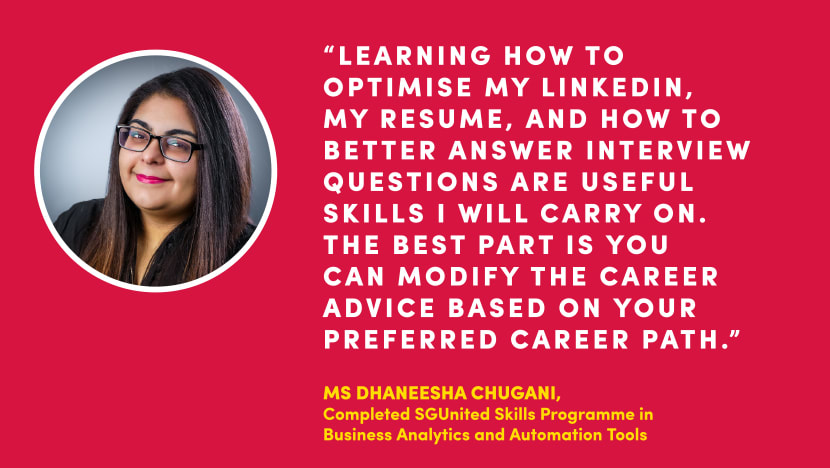 “LEARNING HOW TO OPTIMISE MY LINKEDIN, MY RESUME, AND HOW TO BETTER ANSWER INTERVIEW QUESTIONS ARE USEFUL SKILLS I WILL CARRY ON. THE BEST PART IS YOU CAN MODIFY THE CAREER ADVICE BASED ON YOUR PREFERRED CAREER PATH.”

MS DHANEESHA CHUGANI,
Completed SGUnited Skills Programme in Business Analytics and Automation Tools